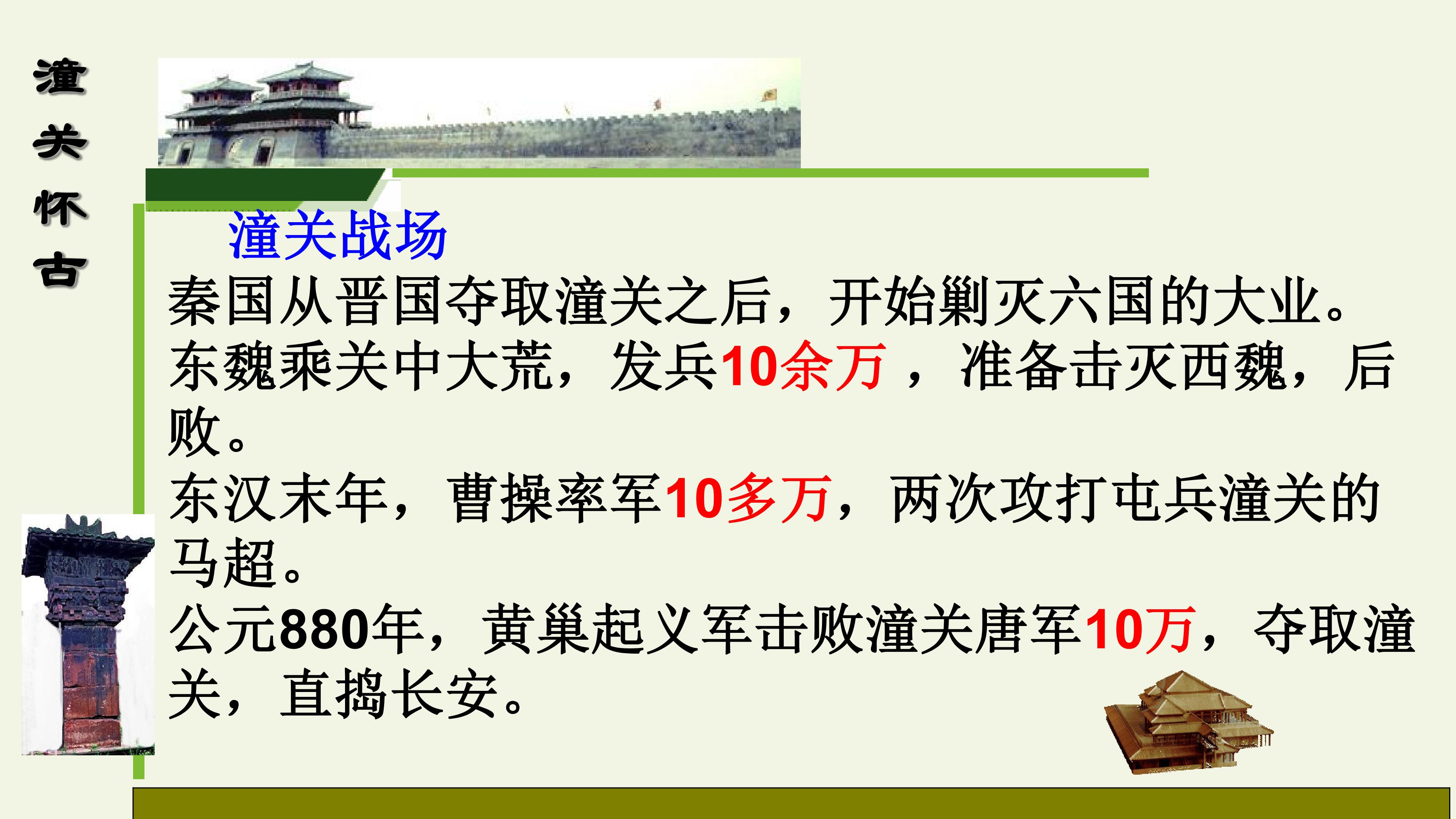 潼关怀古

潼关战场

秦国从晋国夺取潼关之后，开始剿灭六国的大业。

东魏乘关中大荒，发兵10余万，准备击灭西魏，后败。

东汉末年，曹操率军10多万，两次攻打屯兵潼关的马超。

公元880年，黄巢起义军击败潼关唐军10万，夺取潼关，直捣长安。